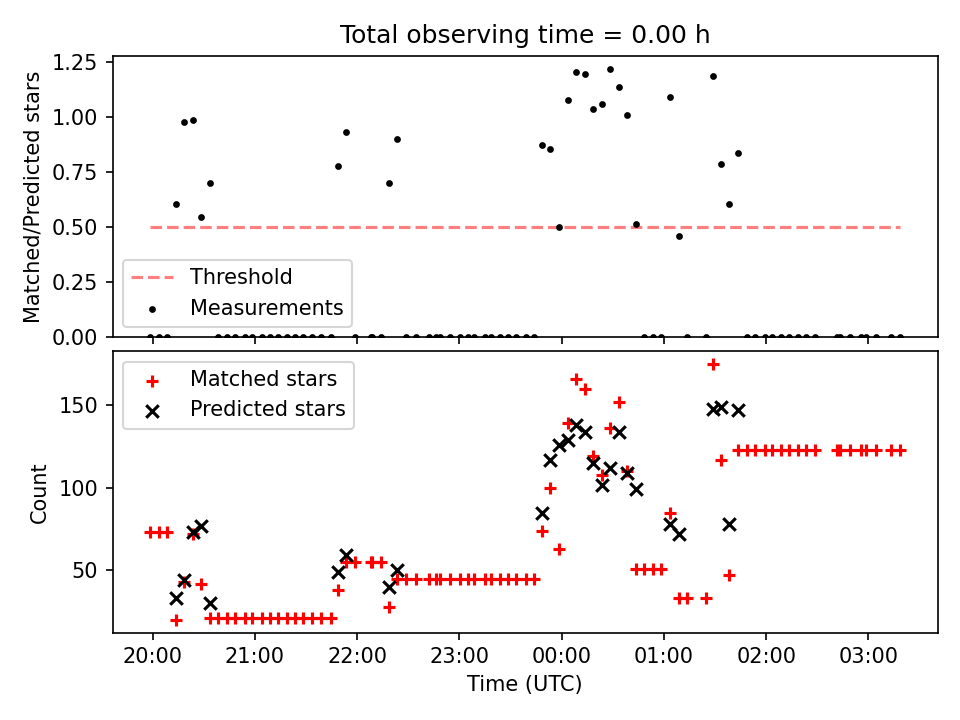 Total observing time = 0.00 h

Matched/Predicted stars

1.25
1.00
0.75
0.50
0.25
0.00

Threshold
Measurements

Count

150
100
50

Matched stars
Predicted stars

20:00
21:00
22:00
23:00
00:00
01:00
02:00
03:00

Time (UTC)